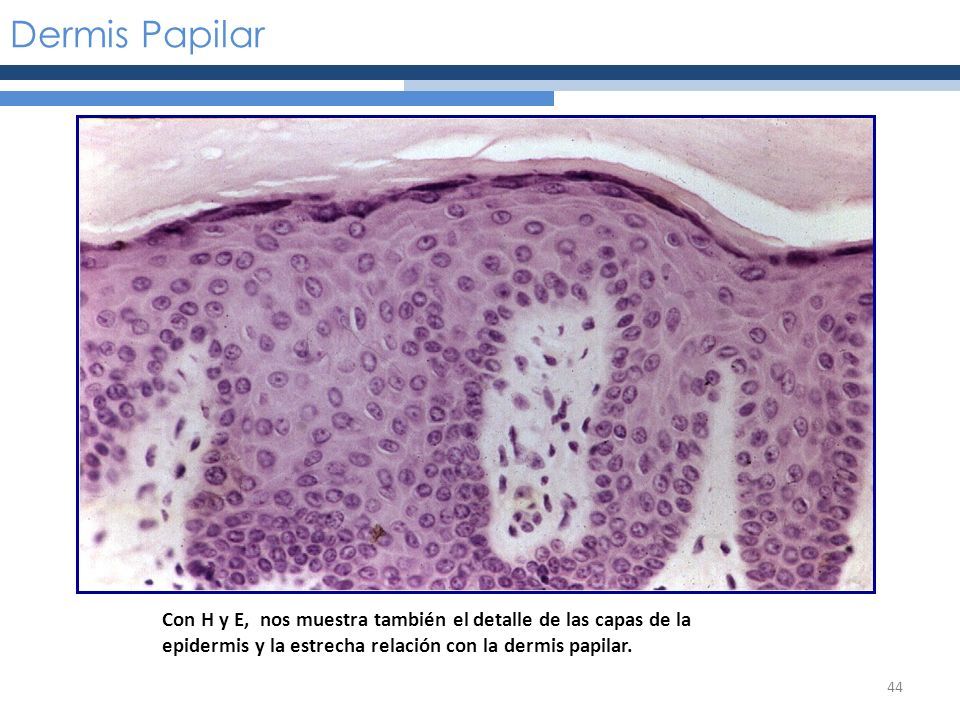 Dermis Papilar

Con H y E, nos muestra también el detalle de las capas de la epidermis y la estrecha relación con la dermis papilar.

44